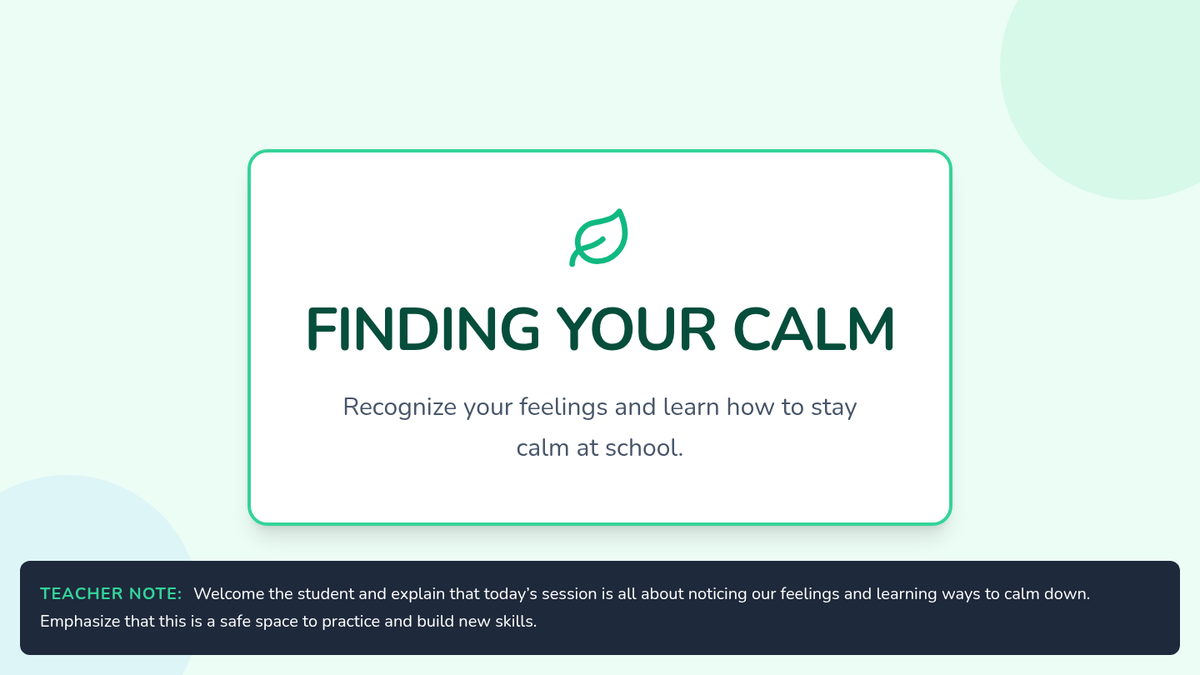 FINDING YOUR CALM

Recognize your feelings and learn how to stay calm at school.

TEACHER NOTE: Welcome the student and explain that today's session is all about noticing our feelings and learning ways to calm down. Emphasize that this is a safe space to practice and build new skills.